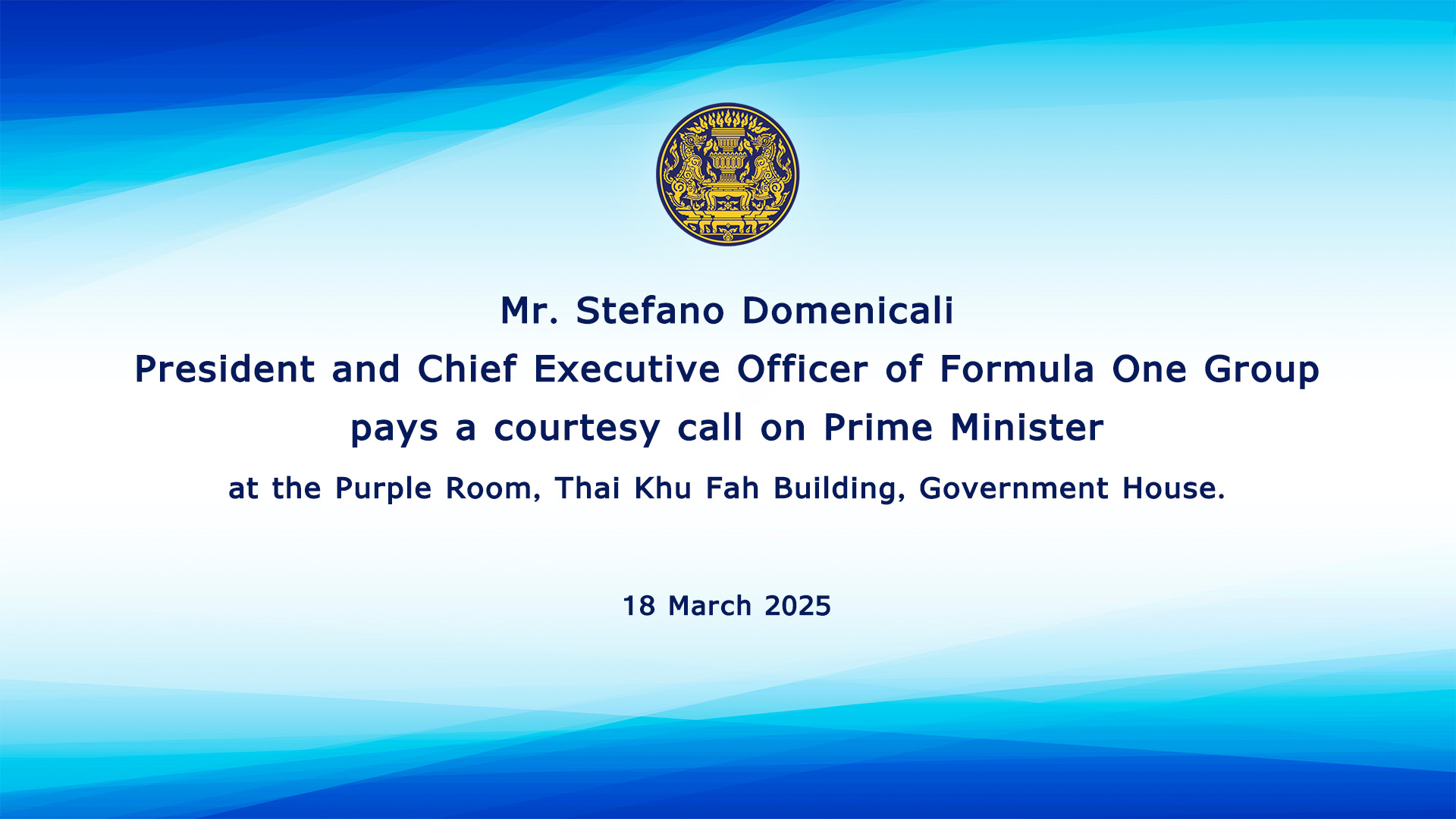 Mr. Stefano Domenicali
President and Chief Executive Officer of Formula One Group
pays a courtesy call on Prime Minister
at the Purple Room, Thai Khu Fah Building, Government House.

18 March 2025